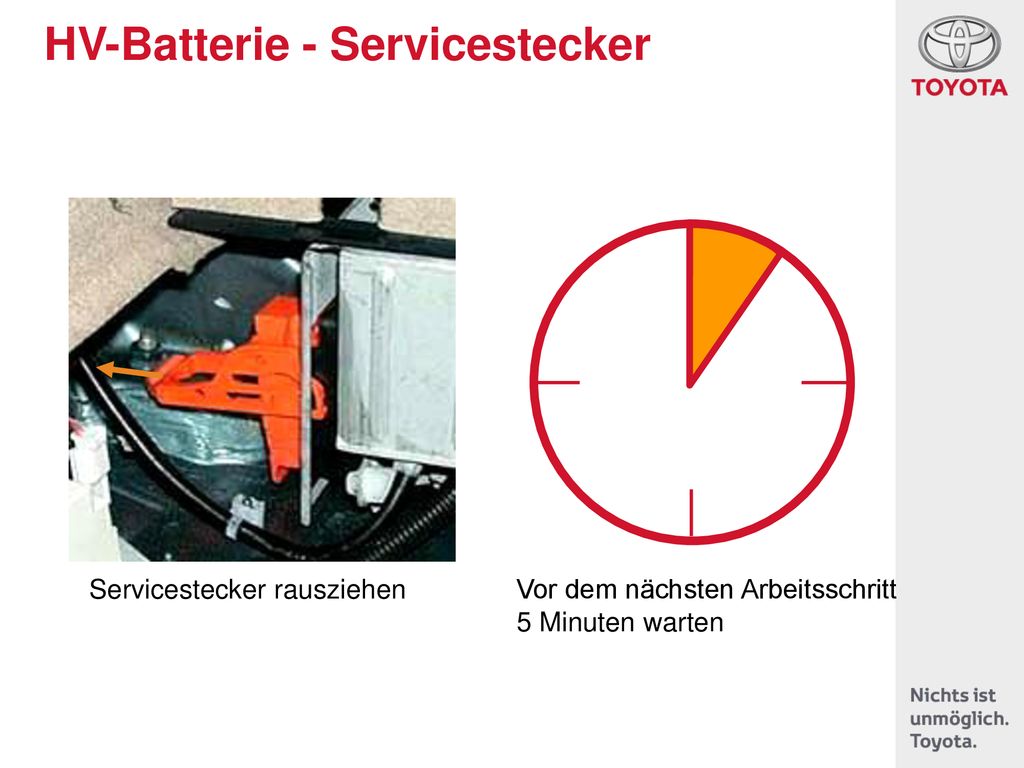 HV-Batterie - Servicestecker

TOYOTA

Servicestecker rausziehen

Vor dem nächsten Arbeitsschritt
5 Minuten warten

Nichts ist
unmöglich.
Toyota.